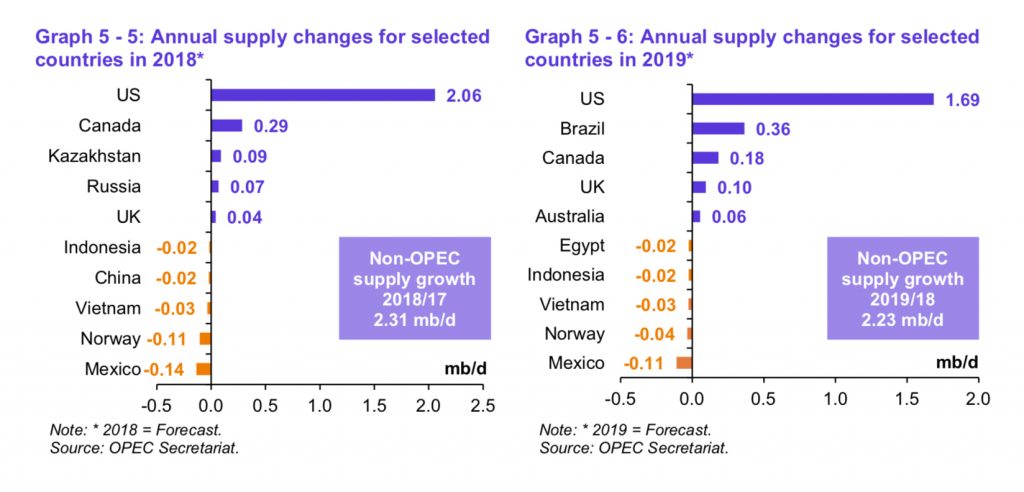 Graph 5 - 5: Annual supply changes for selected countries in 2018*

US 2.06
Canada 0.29
Kazakhstan 0.09
Russia 0.07
UK 0.04
Indonesia -0.02
China -0.02
Vietnam -0.03
Norway -0.11
Mexico -0.14

Non-OPEC supply growth 2018/17 2.31 mb/d

mb/d

-0.5 0.0 0.5 1.0 1.5 2.0 2.5

Note: * 2018 = Forecast.
Source: OPEC Secretariat.

Graph 5 - 6: Annual supply changes for selected countries in 2019*

US 1.69
Brazil 0.36
Canada 0.18
UK 0.10
Australia 0.06
Egypt -0.02
Indonesia -0.02
Vietnam -0.03
Norway -0.04
Mexico -0.11

Non-OPEC supply growth 2019/18 2.23 mb/d

mb/d

-0.5 0.0 0.5 1.0 1.5 2.0

Note: * 2019 = Forecast.
Source: OPEC Secretariat.